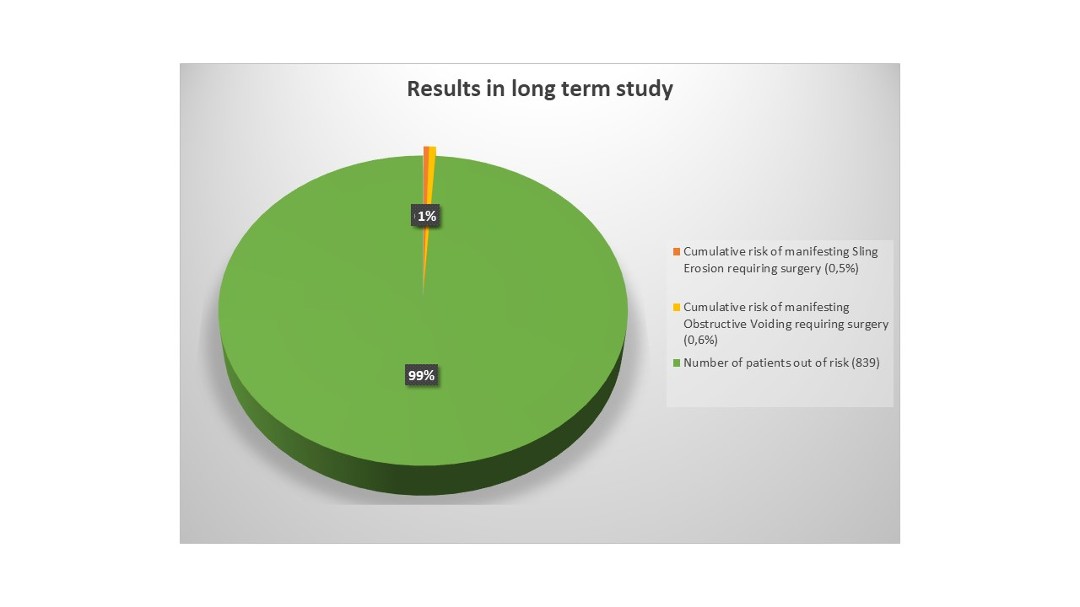 Results in long term study

1%

99%

Cumulative risk of manifesting Sling Erosion requiring surgery (0,5%)

Cumulative risk of manifesting Obstructive Voiding requiring surgery (0,6%)

Number of patients out of risk (839)